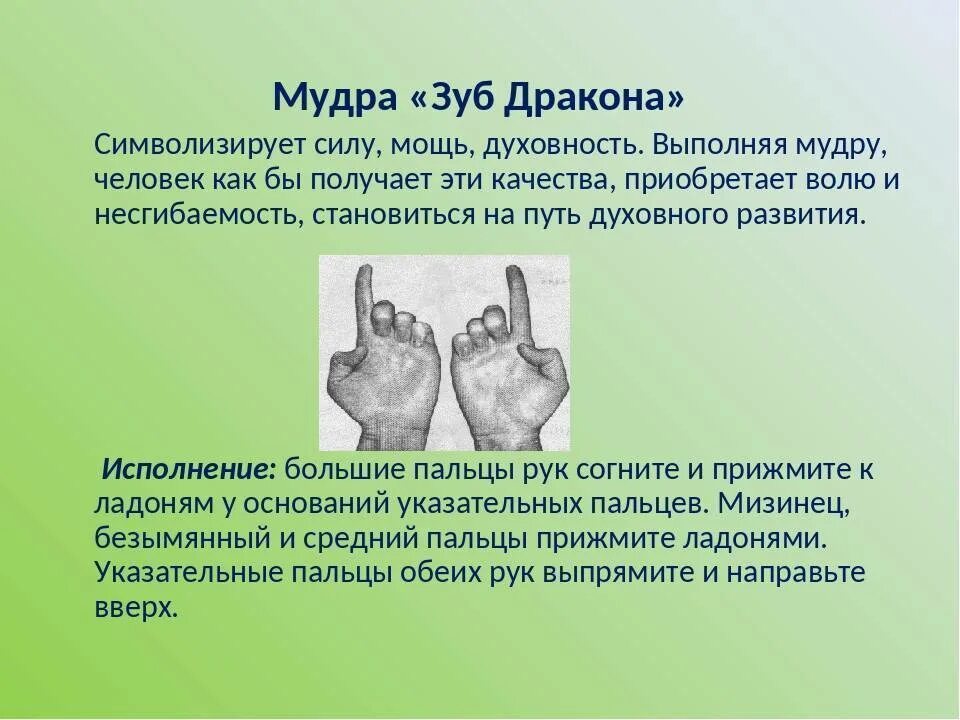 Мудра «Зуб Дракона»

Символизирует силу, мощь, духовность. Выполняя мудру, человек как бы получает эти качества, приобретает волю и несгибаемость, становиться на путь духовного развития.

Исполнение: большие пальцы рук согните и прижмите к ладоням у оснований указательных пальцев. Мизинец, безымянный и средний пальцы прижмите ладонями. Указательные пальцы обеих рук выпрямите и направьте вверх.